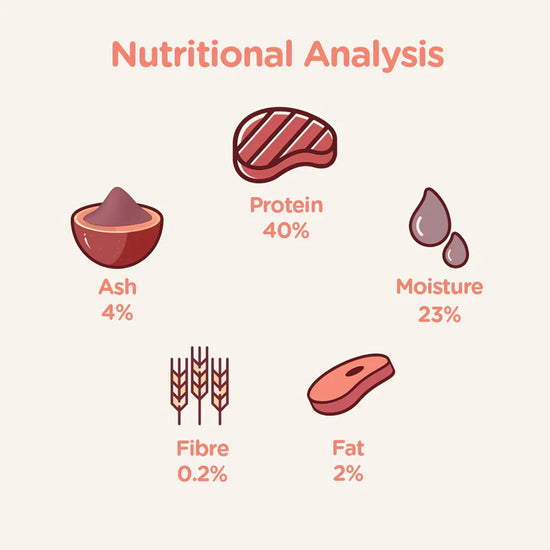 Nutritional Analysis

Protein
40%

Ash
4%

Moisture
23%

Fibre
0.2%

Fat
2%